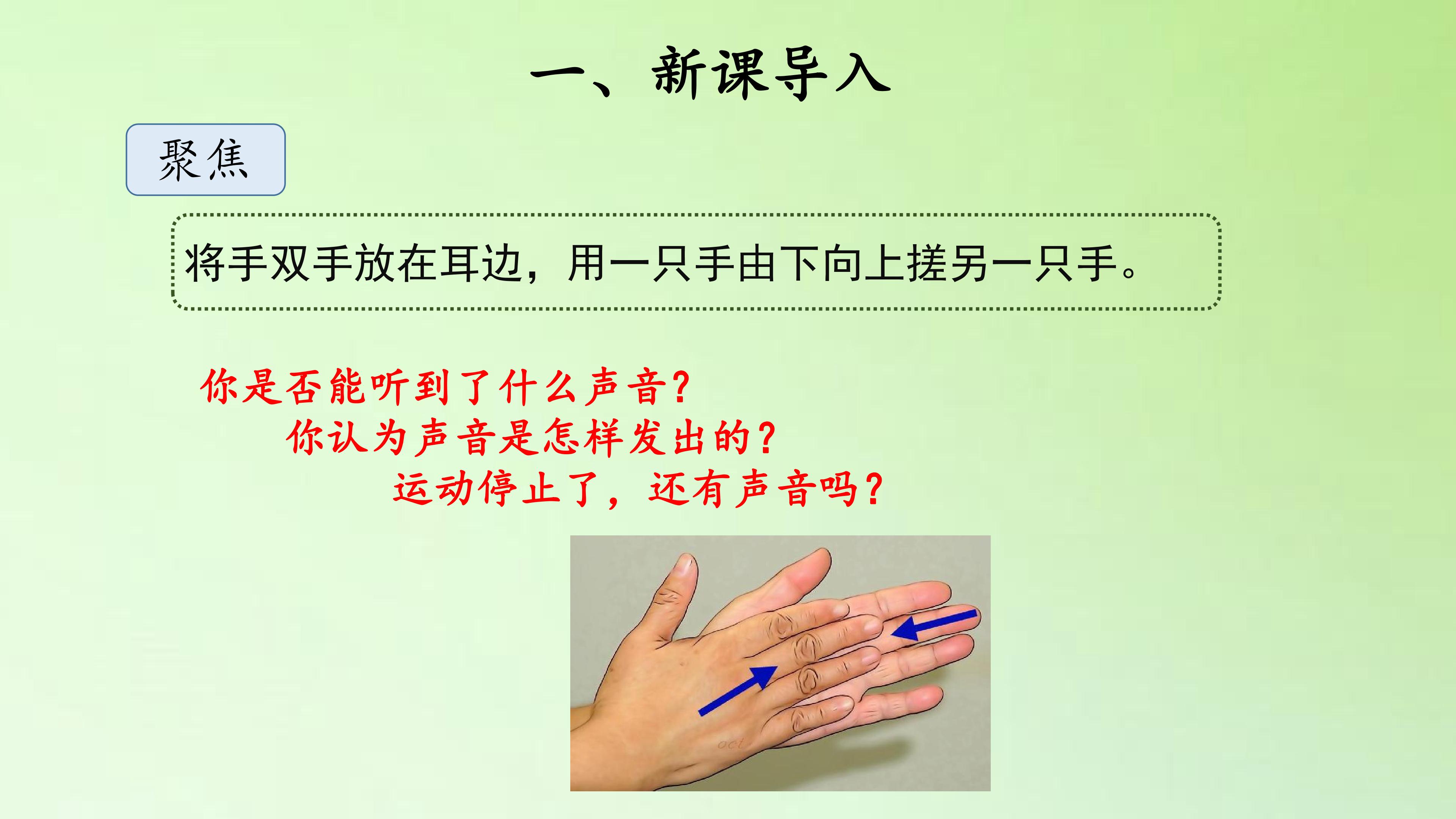 一、新课导入

聚焦

将手双手放在耳边，用一只手由下向上搓另一只手。

你是否能听到了什么声音？

你认为声音是怎样发出的？

运动停止了，还有声音吗？